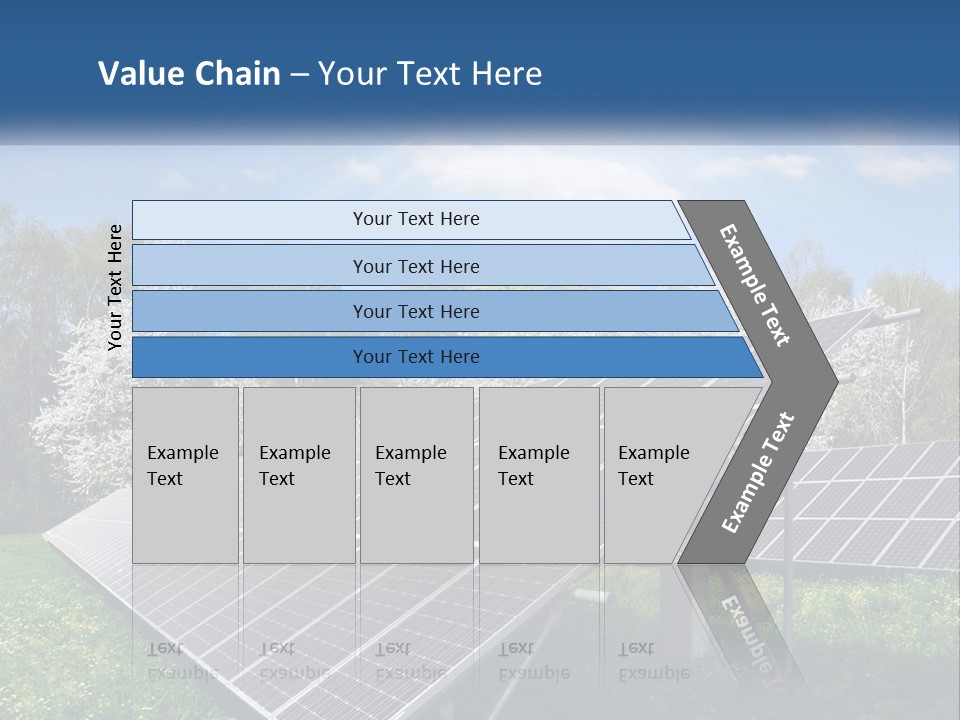 Value Chain – Your Text Here

Your Text Here

Your Text Here

Your Text Here

Your Text Here

Your Text Here

Example Text

Example Text

Example Text

Example Text

Example Text

Example Text

Example Text